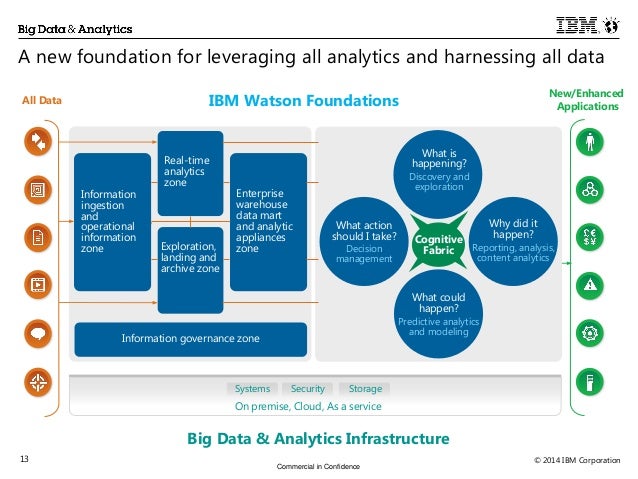 Big Data & Analytics

IBM

A new foundation for leveraging all analytics and harnessing all data

All Data

IBM Watson Foundations

New/Enhanced Applications

Information ingestion and operational information zone

Real-time analytics zone

Exploration, landing and archive zone

Enterprise warehouse data mart and analytic appliances zone

Information governance zone

What is happening? Discovery and exploration

What action should I take? Decision management

Cognitive Fabric

Why did it happen? Reporting, analysis, content analytics

What could happen? Predictive analytics and modeling

Systems

Security

Storage

On premise, Cloud, As a service

Big Data & Analytics Infrastructure

13

Commercial in Confidence

© 2014 IBM Corporation